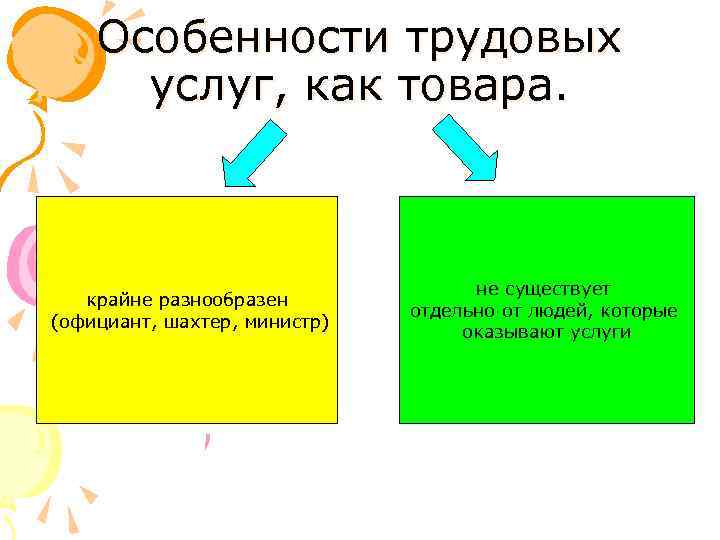 Особенности трудовых услуг, как товара.

крайне разнообразен (официант, шахтер, министр)

не существует отдельно от людей, которые оказывают услуги